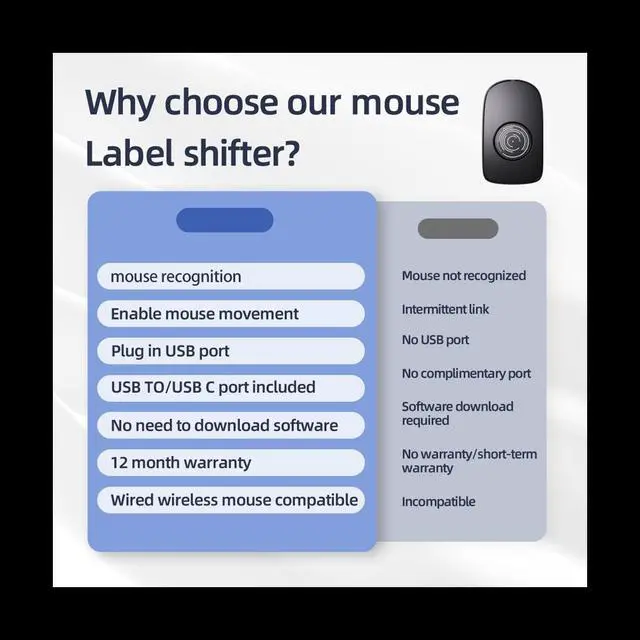 Why choose our mouse Label shifter?

mouse recognition
Enable mouse movement
Plug in USB port
USB TO/USB C port included
No need to download software
12 month warranty
Wired wireless mouse compatible

Mouse not recognized
Intermittent link
No USB port
No complimentary port
Software download required
No warranty/short-term warranty
Incompatible